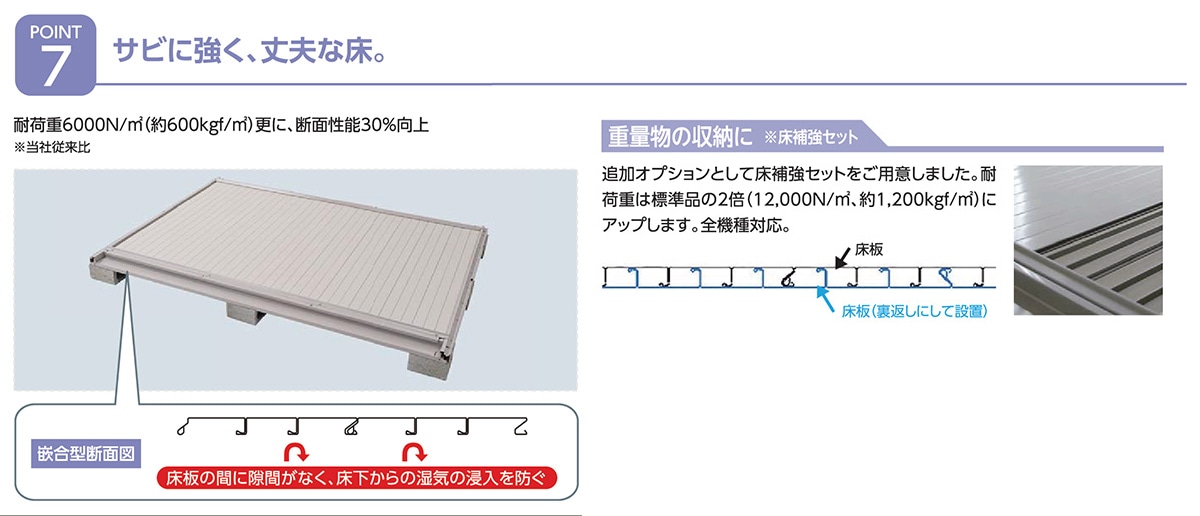 POINT 7

サビに強く、丈夫な床。

耐荷重6000N/㎡(約600kgf/㎡)更に、断面性能30%向上
※当社従来比

嵌合型断面図

床板の間に隙間がなく、床下からの湿気の浸入を防ぐ

重量物の収納に ※床補強セット

追加オプションとして床補強セットをご用意しました。耐荷重は標準品の2倍(12,000N/㎡、約1,200kgf/㎡)にアップします。全機種対応。

床板

床板(裏返しにして設置)